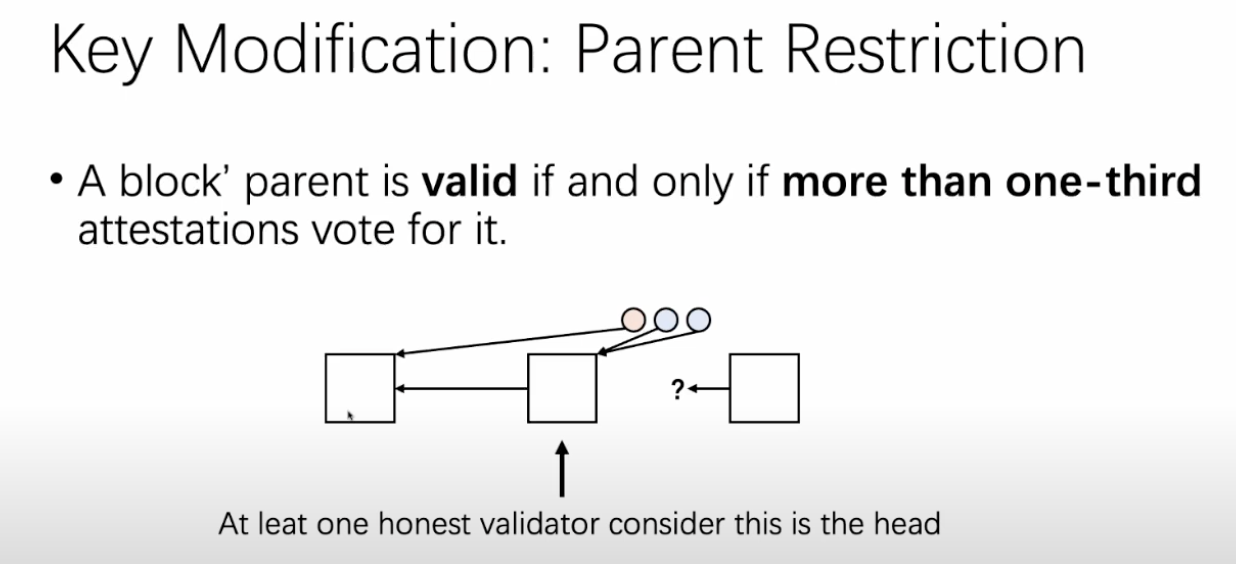 Key Modification: Parent Restriction

• A block' parent is **valid** if and only if **more than one-third** attestations vote for it.

?

At leat one honest validator consider this is the head